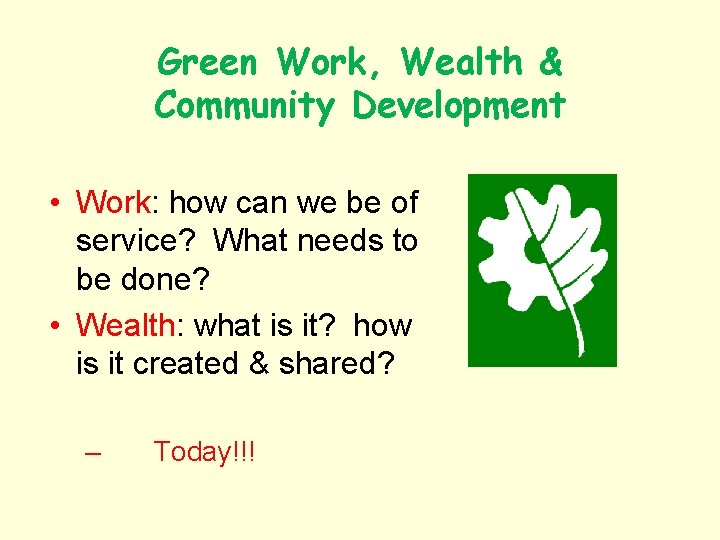 Green Work, Wealth & Community Development

• Work: how can we be of service? What needs to be done?
• Wealth: what is it? how is it created & shared?

– Today!!!